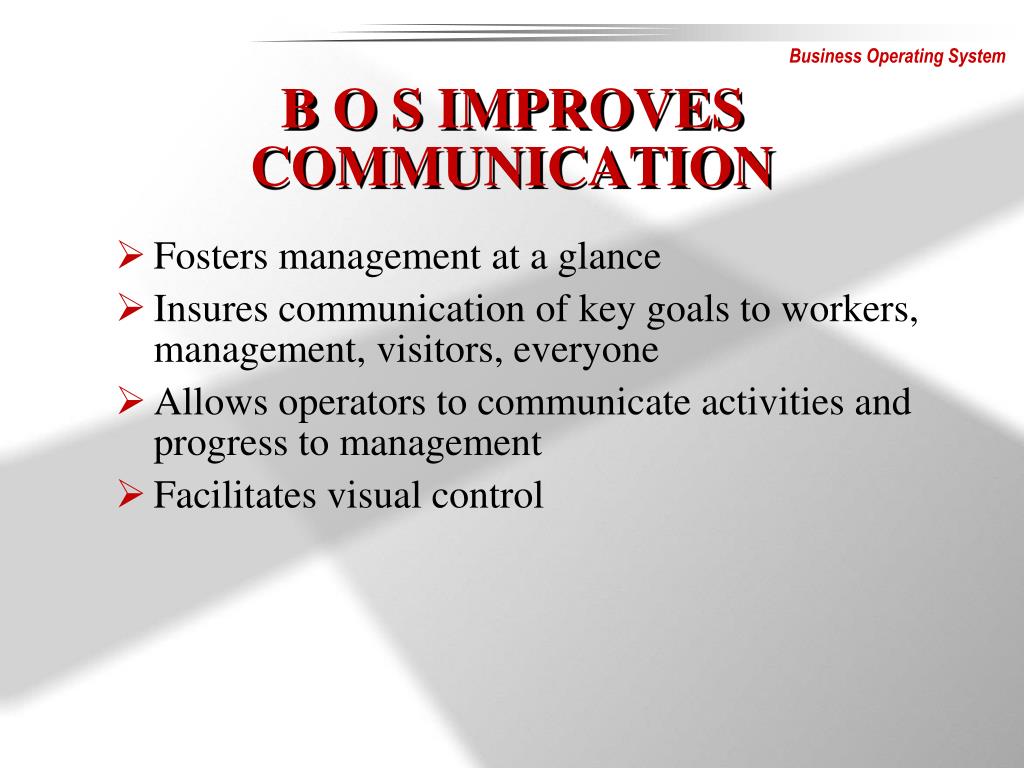 Business Operating System

B O S IMPROVES COMMUNICATION

➢ Fosters management at a glance
➢ Insures communication of key goals to workers, management, visitors, everyone
➢ Allows operators to communicate activities and progress to management
➢ Facilitates visual control